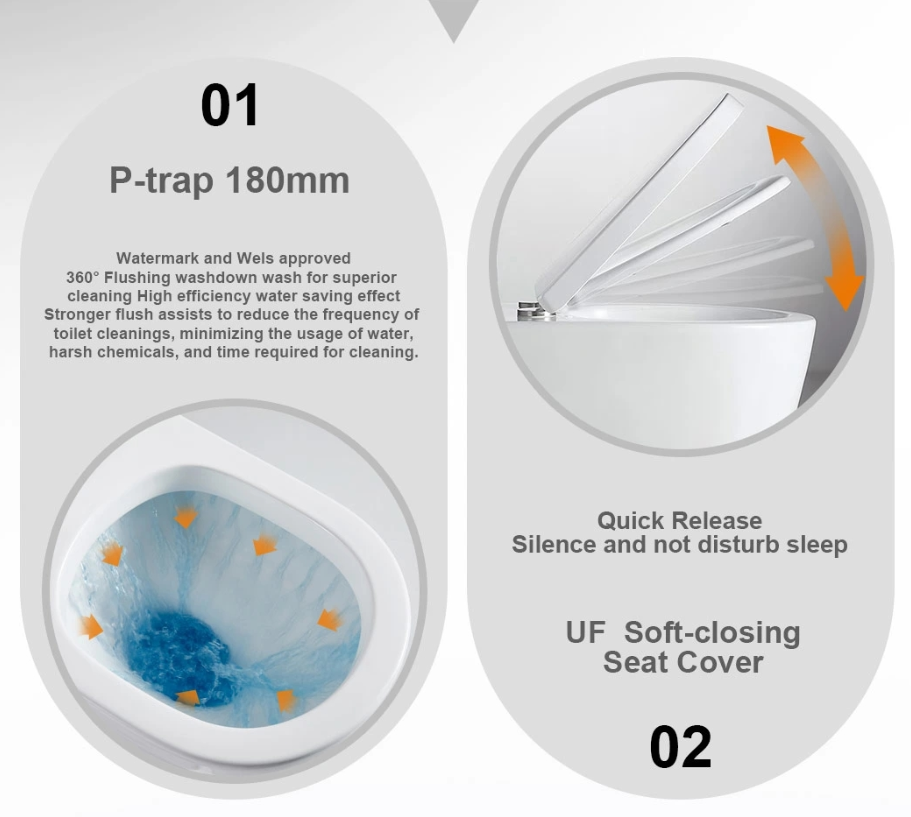 01

P-trap 180mm

Watermark and Wels approved
360° Flushing washdown wash for superior cleaning High efficiency water saving effect Stronger flush assists to reduce the frequency of toilet cleanings, minimizing the usage of water, harsh chemicals, and time required for cleaning.

Quick Release
Silence and not disturb sleep

UF Soft-closing Seat Cover

02